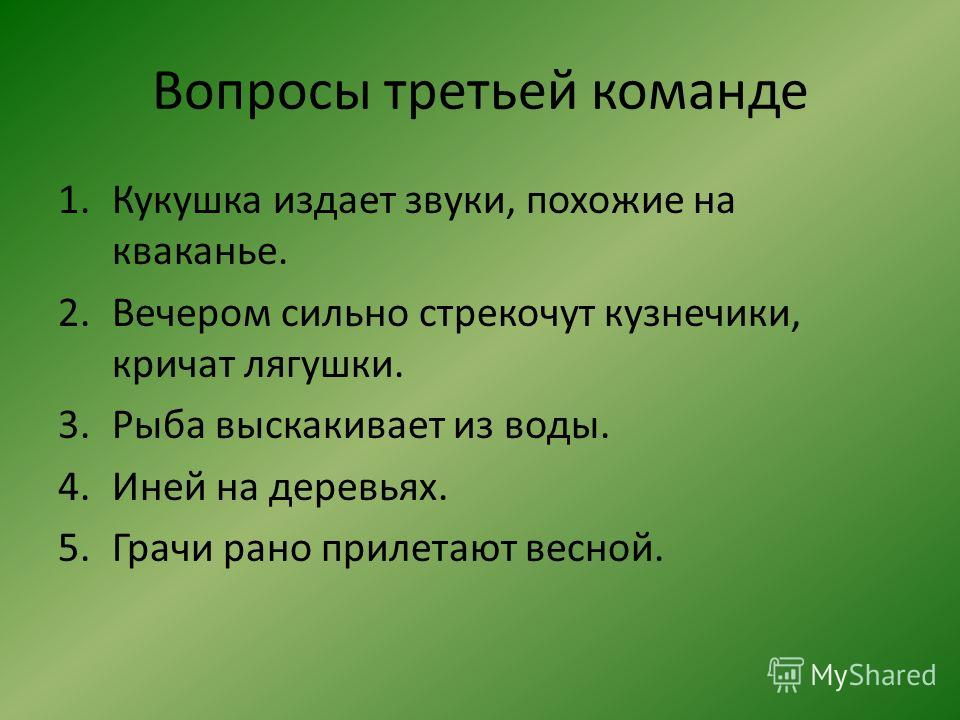 Вопросы третьей команде

1. Кукушка издает звуки, похожие на кваканье.
2. Вечером сильно стрекочут кузнечики, кричат лягушки.
3. Рыба выскакивает из воды.
4. Иней на деревьях.
5. Грачи рано прилетают весной.

MyShared